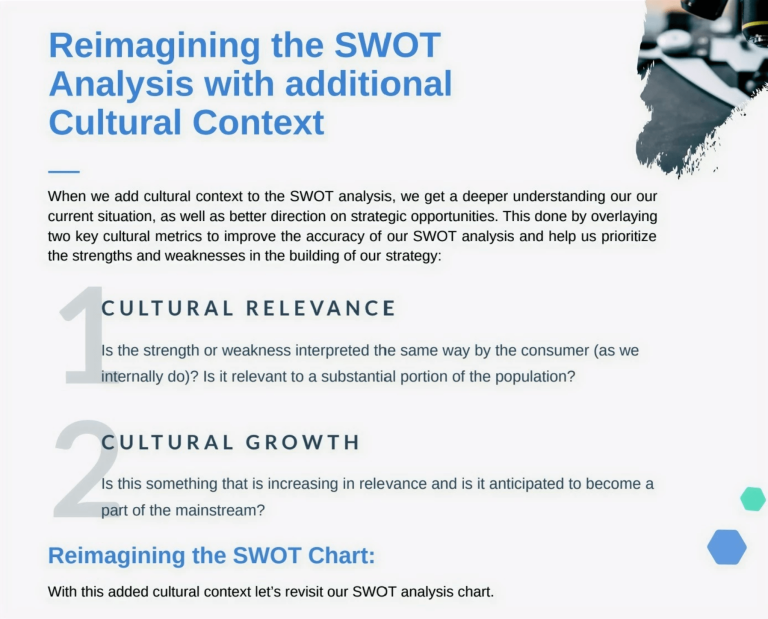 Reimagining the SWOT Analysis with additional Cultural Context

When we add cultural context to the SWOT analysis, we get a deeper understanding our our current situation, as well as better direction on strategic opportunities. This done by overlaying two key cultural metrics to improve the accuracy of our SWOT analysis and help us prioritize the strengths and weaknesses in the building of our strategy:

1

CULTURAL RELEVANCE

Is the strength or weakness interpreted the same way by the consumer (as we internally do)? Is it relevant to a substantial portion of the population?

2

CULTURAL GROWTH

Is this something that is increasing in relevance and is it anticipated to become a part of the mainstream?

Reimagining the SWOT Chart:

With this added cultural context let's revisit our SWOT analysis chart.